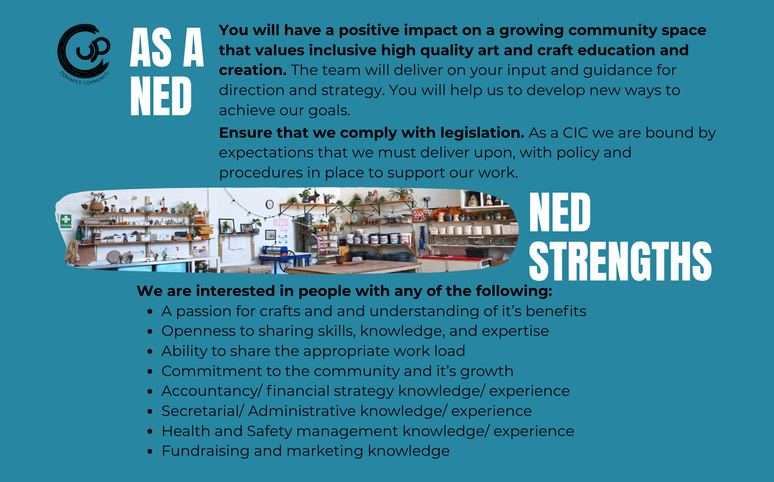 CUP
CERAMICS COMMUNITY

AS A NED

You will have a positive impact on a growing community space that values inclusive high quality art and craft education and creation. The team will deliver on your input and guidance for direction and strategy. You will help us to develop new ways to achieve our goals.

Ensure that we comply with legislation. As a CIC we are bound by expectations that we must deliver upon, with policy and procedures in place to support our work.

NED STRENGTHS

We are interested in people with any of the following:
• A passion for crafts and and understanding of it's benefits
• Openness to sharing skills, knowledge, and expertise
• Ability to share the appropriate work load
• Commitment to the community and it's growth
• Accountancy/ financial strategy knowledge/ experience
• Secretarial/ Administrative knowledge/ experience
• Health and Safety management knowledge/ experience
• Fundraising and marketing knowledge